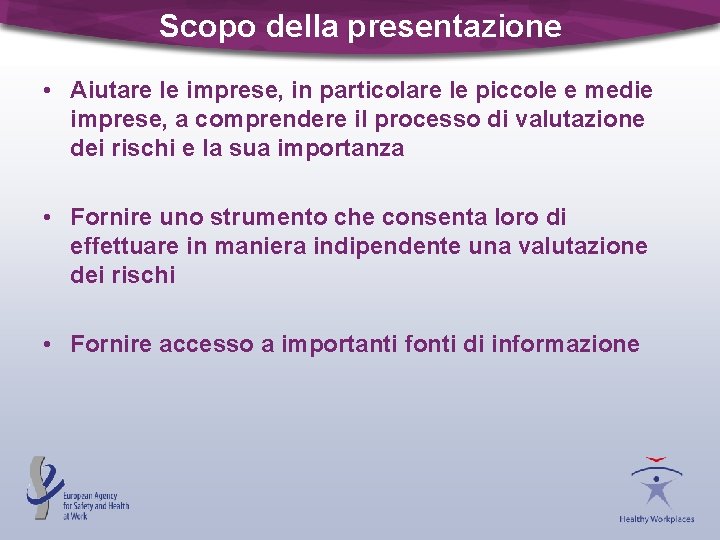 Scopo della presentazione

• Aiutare le imprese, in particolare le piccole e medie imprese, a comprendere il processo di valutazione dei rischi e la sua importanza

• Fornire uno strumento che consenta loro di effettuare in maniera indipendente una valutazione dei rischi

• Fornire accesso a importanti fonti di informazione

European Agency for Safety and Health at Work

Healthy Workplaces